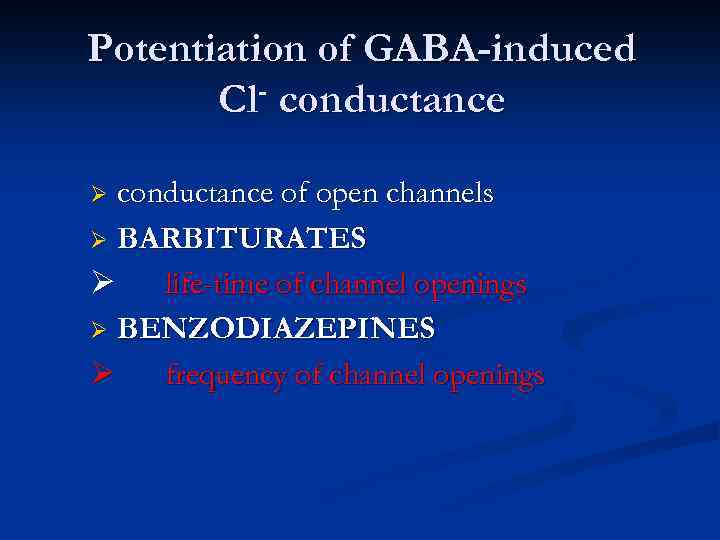 Potentiation of GABA-induced $Cl^-$ conductance

➢ conductance of open channels
➢ BARBITURATES
➢ life-time of channel openings
➢ BENZODIAZEPINES
➢ frequency of channel openings